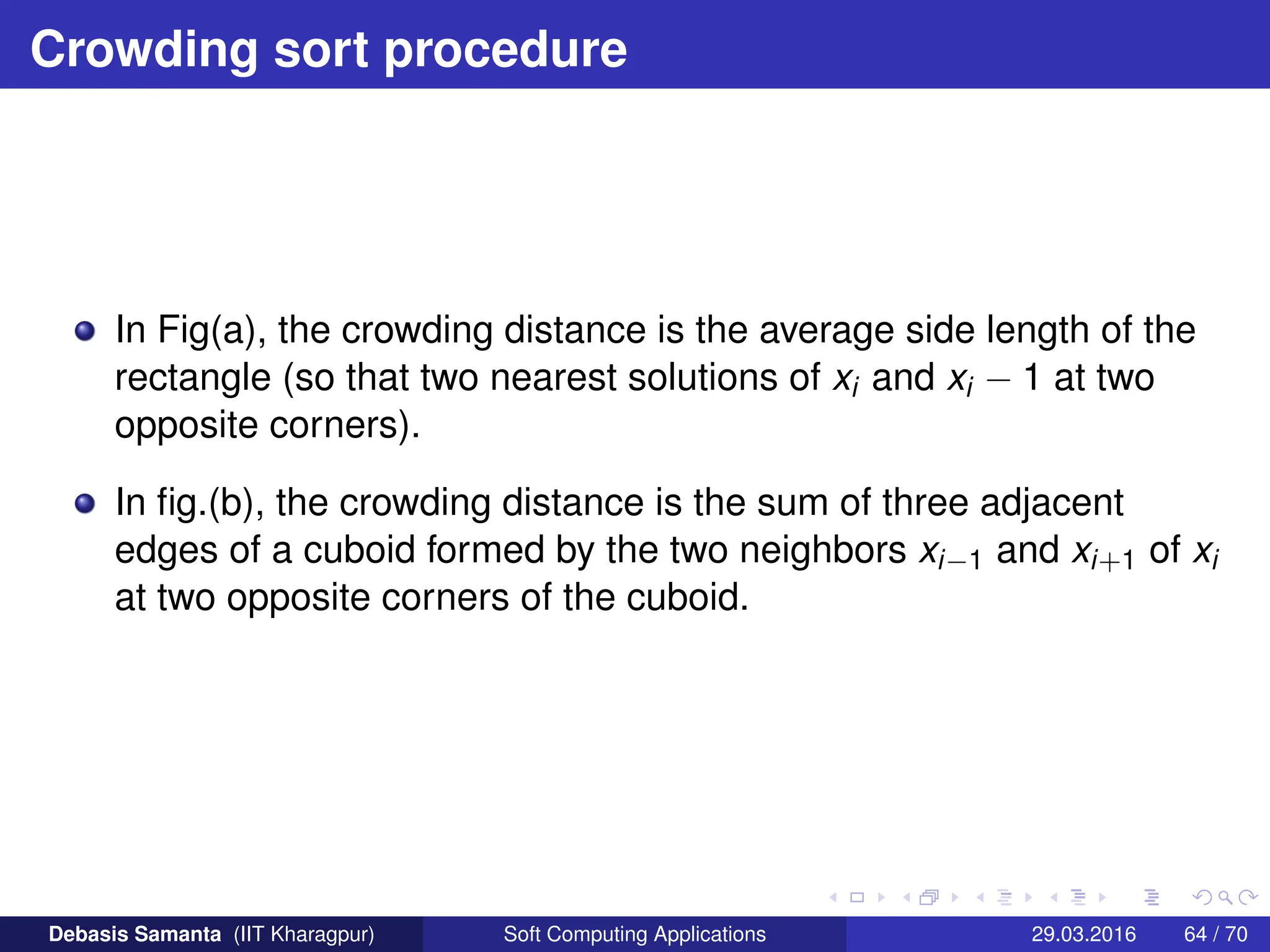 Crowding sort procedure

In Fig(a), the crowding distance is the average side length of the rectangle (so that two nearest solutions of $x_i$ and $x_i - 1$ at two opposite corners).

In fig.(b), the crowding distance is the sum of three adjacent edges of a cuboid formed by the two neighbors $x_{i-1}$ and $x_{i+1}$ of $x_i$ at two opposite corners of the cuboid.

Debasis Samanta (IIT Kharagpur) Soft Computing Applications 29.03.2016 64 / 70